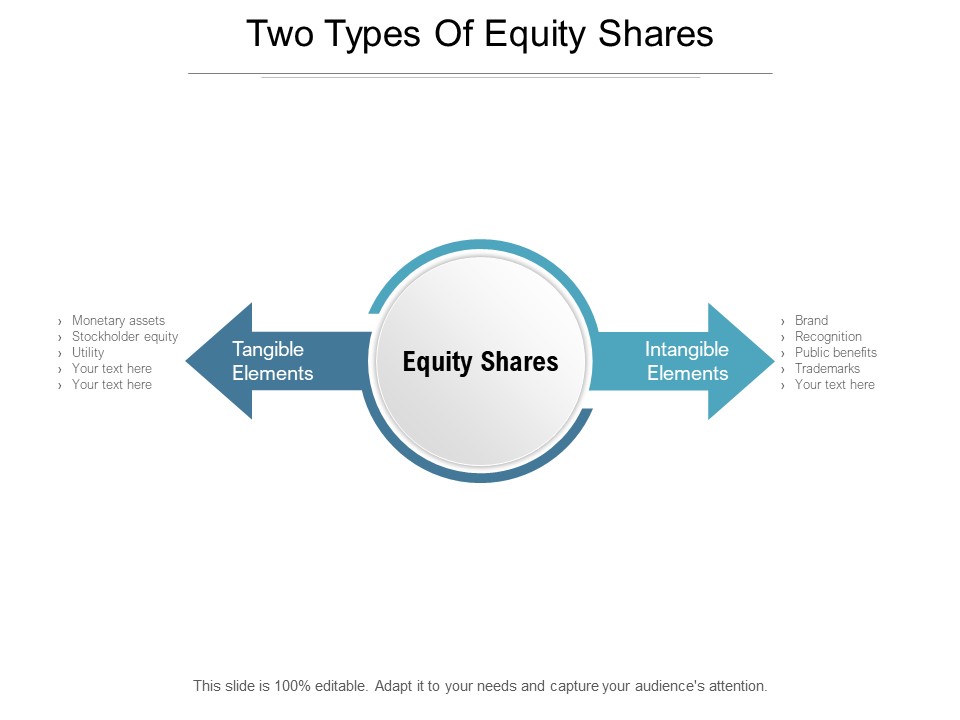 Two Types Of Equity Shares

› Monetary assets
› Stockholder equity
› Utility
› Your text here
› Your text here

Tangible Elements

Equity Shares

Intangible Elements

› Brand
› Recognition
› Public benefits
› Trademarks
› Your text here

This slide is 100% editable. Adapt it to your needs and capture your audience's attention.